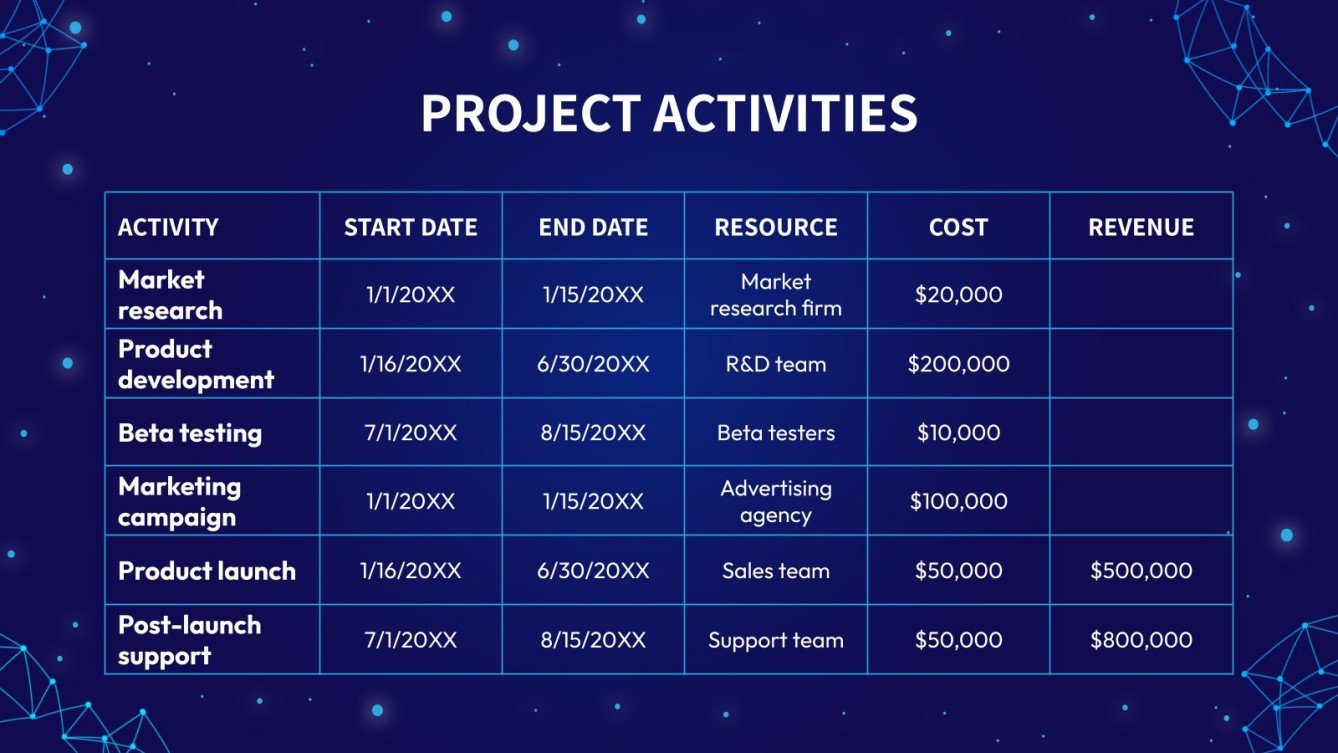 PROJECT ACTIVITIES

| ACTIVITY | START DATE | END DATE | RESOURCE | COST | REVENUE |
|---|---|---|---|---|---|
| Market research | 1/1/20XX | 1/15/20XX | Market research firm | \$20,000 | |
| Product development | 1/16/20XX | 6/30/20XX | R&D team | \$200,000 | |
| Beta testing | 7/1/20XX | 8/15/20XX | Beta testers | \$10,000 | |
| Marketing campaign | 1/1/20XX | 1/15/20XX | Advertising agency | \$100,000 | |
| Product launch | 1/16/20XX | 6/30/20XX | Sales team | \$50,000 | \$500,000 |
| Post-launch support | 7/1/20XX | 8/15/20XX | Support team | \$50,000 | \$800,000 |